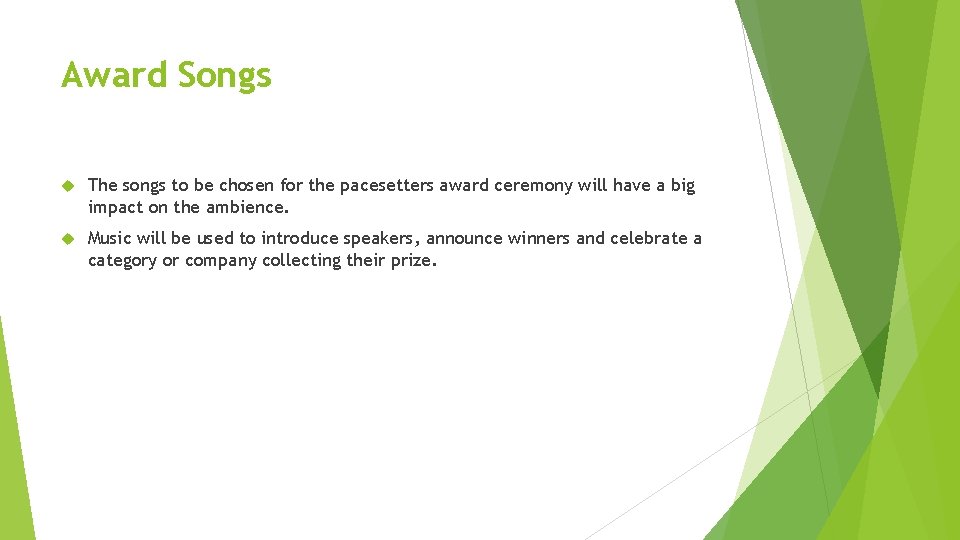 Award Songs

The songs to be chosen for the pacesetters award ceremony will have a big impact on the ambience.

Music will be used to introduce speakers, announce winners and celebrate a category or company collecting their prize.